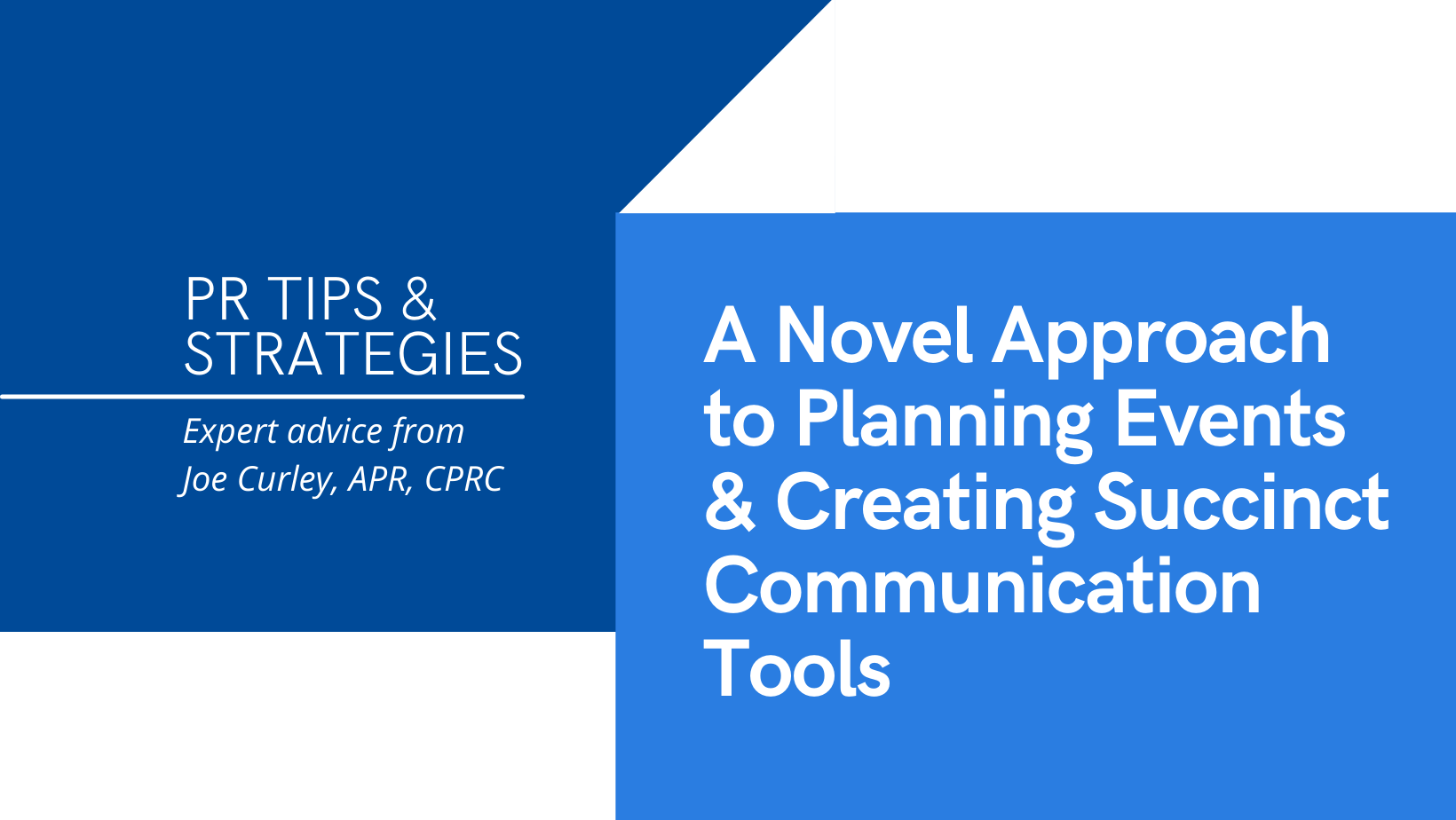 PR TIPS & STRATEGIES

Expert advice from Joe Curley, APR, CPRC

A Novel Approach to Planning Events & Creating Succinct Communication Tools